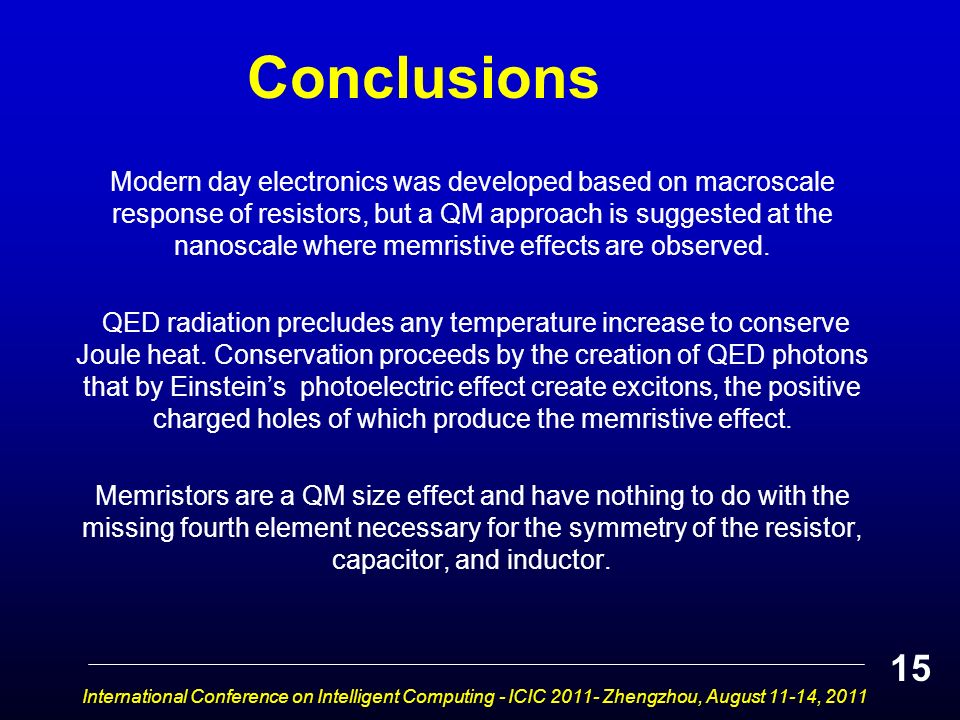 Conclusions

Modern day electronics was developed based on macroscale response of resistors, but a QM approach is suggested at the nanoscale where memristive effects are observed.

QED radiation precludes any temperature increase to conserve Joule heat. Conservation proceeds by the creation of QED photons that by Einstein's photoelectric effect create excitons, the positive charged holes of which produce the memristive effect.

Memristors are a QM size effect and have nothing to do with the missing fourth element necessary for the symmetry of the resistor, capacitor, and inductor.

15

International Conference on Intelligent Computing - ICIC 2011- Zhengzhou, August 11-14, 2011